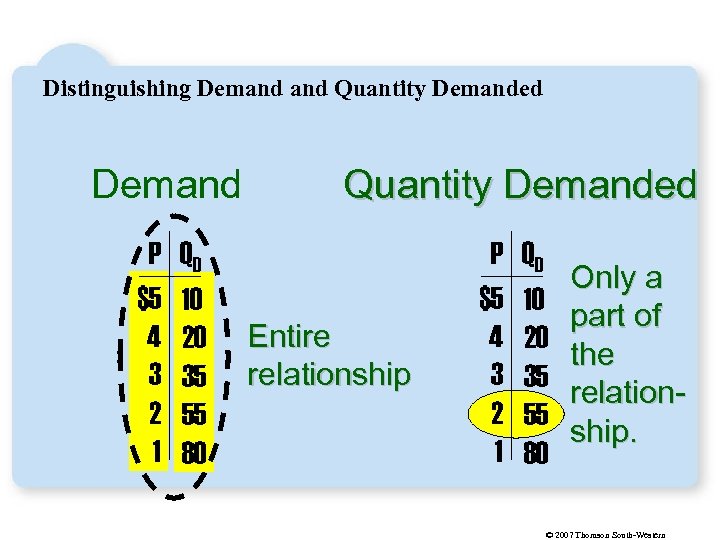 Distinguishing Demand and Quantity Demanded

Demand

| P | $Q_D$ |
|---|---|
| $5 | 10 |
| 4 | 20 |
| 3 | 35 |
| 2 | 55 |
| 1 | 80 |

Entire relationship

Quantity Demanded

| P | $Q_D$ |
|---|---|
| $5 | 10 |
| 4 | 20 |
| 3 | 35 |
| 2 | 55 |
| 1 | 80 |

Only a part of the relationship.

© 2007 Thomson South-Western